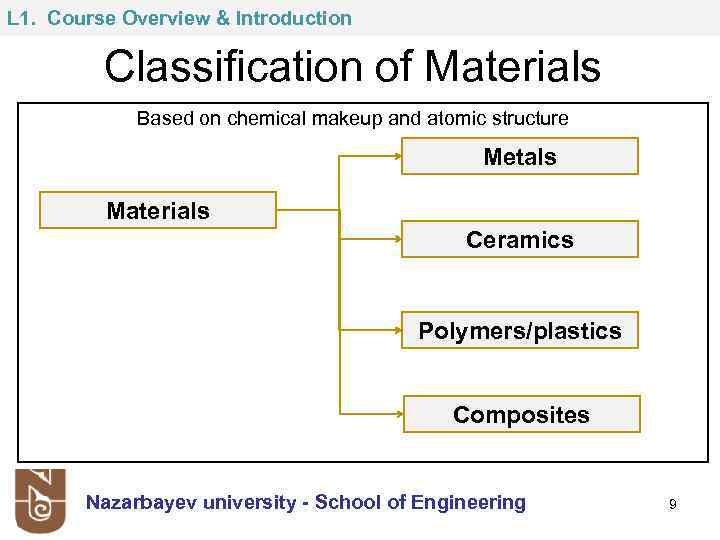 L1. Course Overview & Introduction

Classification of Materials

Based on chemical makeup and atomic structure

Materials

Metals

Ceramics

Polymers/plastics

Composites

Nazarbayev university - School of Engineering

9